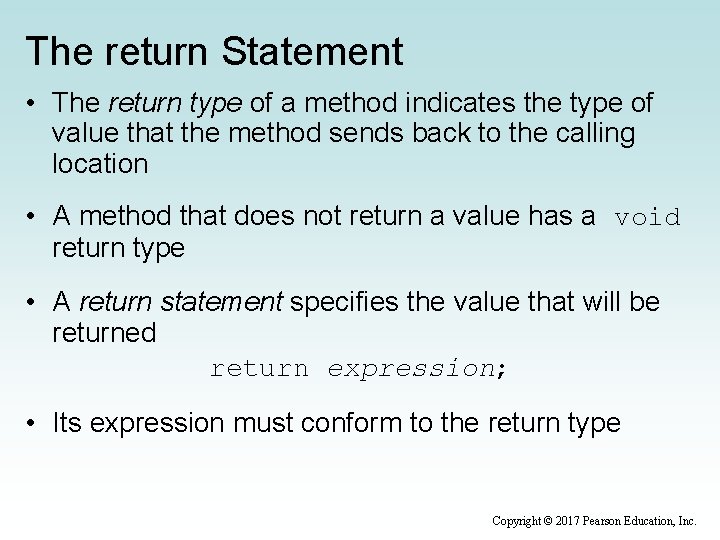 The return Statement

• The return type of a method indicates the type of value that the method sends back to the calling location

• A method that does not return a value has a void return type

• A return statement specifies the value that will be returned

return expression;

• Its expression must conform to the return type

Copyright © 2017 Pearson Education, Inc.